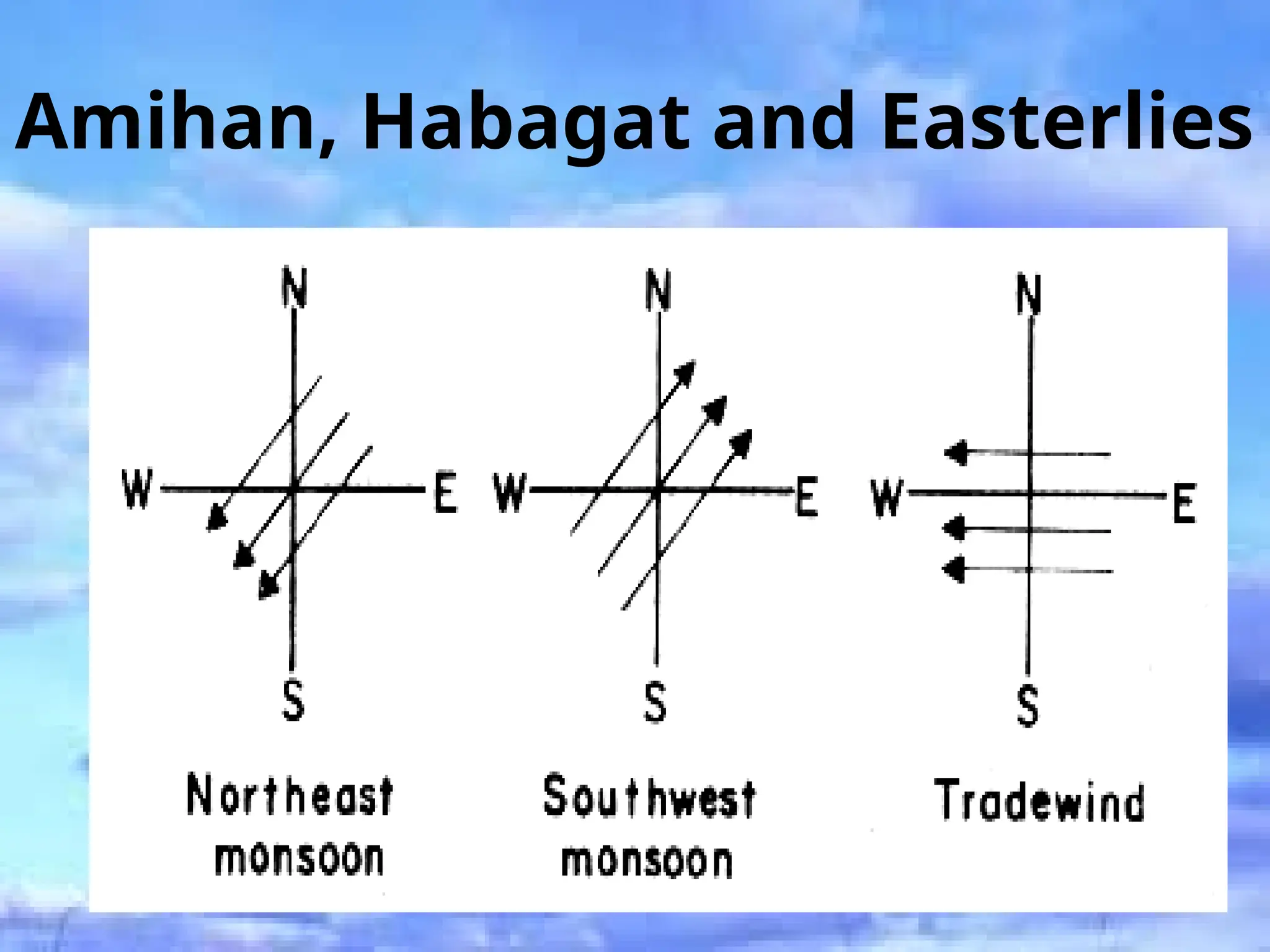 Amihan, Habagat and Easterlies

N
W E
S
Northeast monsoon

N
W E
S
Southwest monsoon

N
W E
S
Tradewind